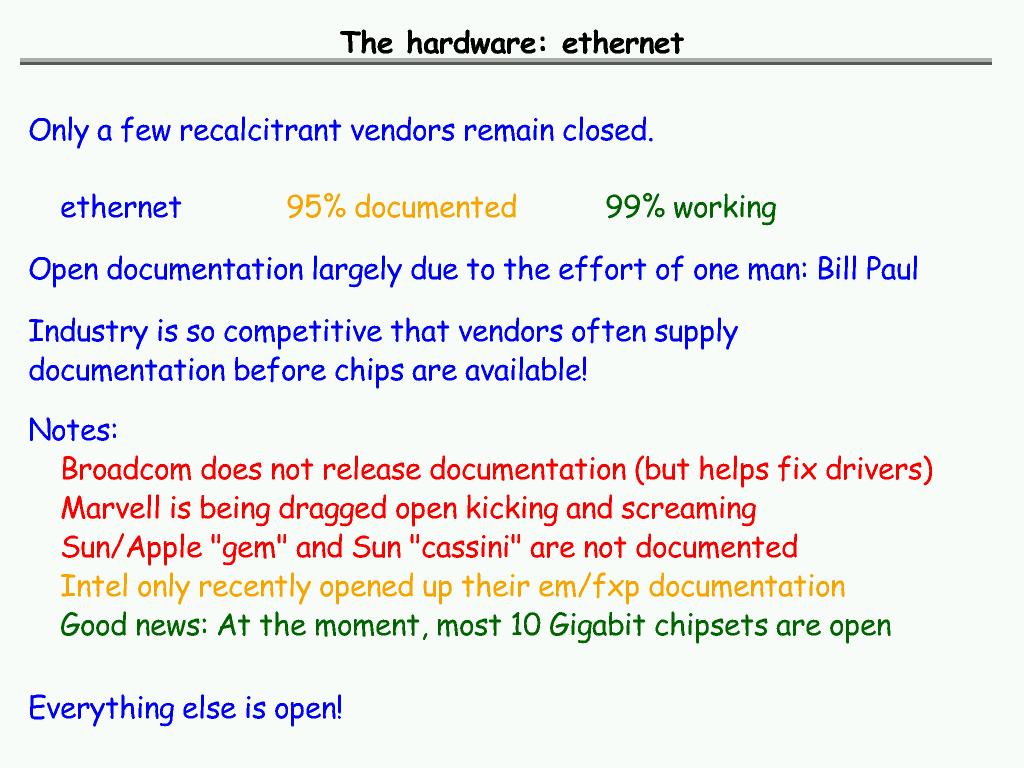 The hardware: ethernet

Only a few recalcitrant vendors remain closed.

ethernet 95% documented 99% working

Open documentation largely due to the effort of one man: Bill Paul

Industry is so competitive that vendors often supply documentation before chips are available!

Notes:
Broadcom does not release documentation (but helps fix drivers)
Marvell is being dragged open kicking and screaming
Sun/Apple "gem" and Sun "cassini" are not documented
Intel only recently opened up their em/fxp documentation
Good news: At the moment, most 10 Gigabit chipsets are open

Everything else is open!